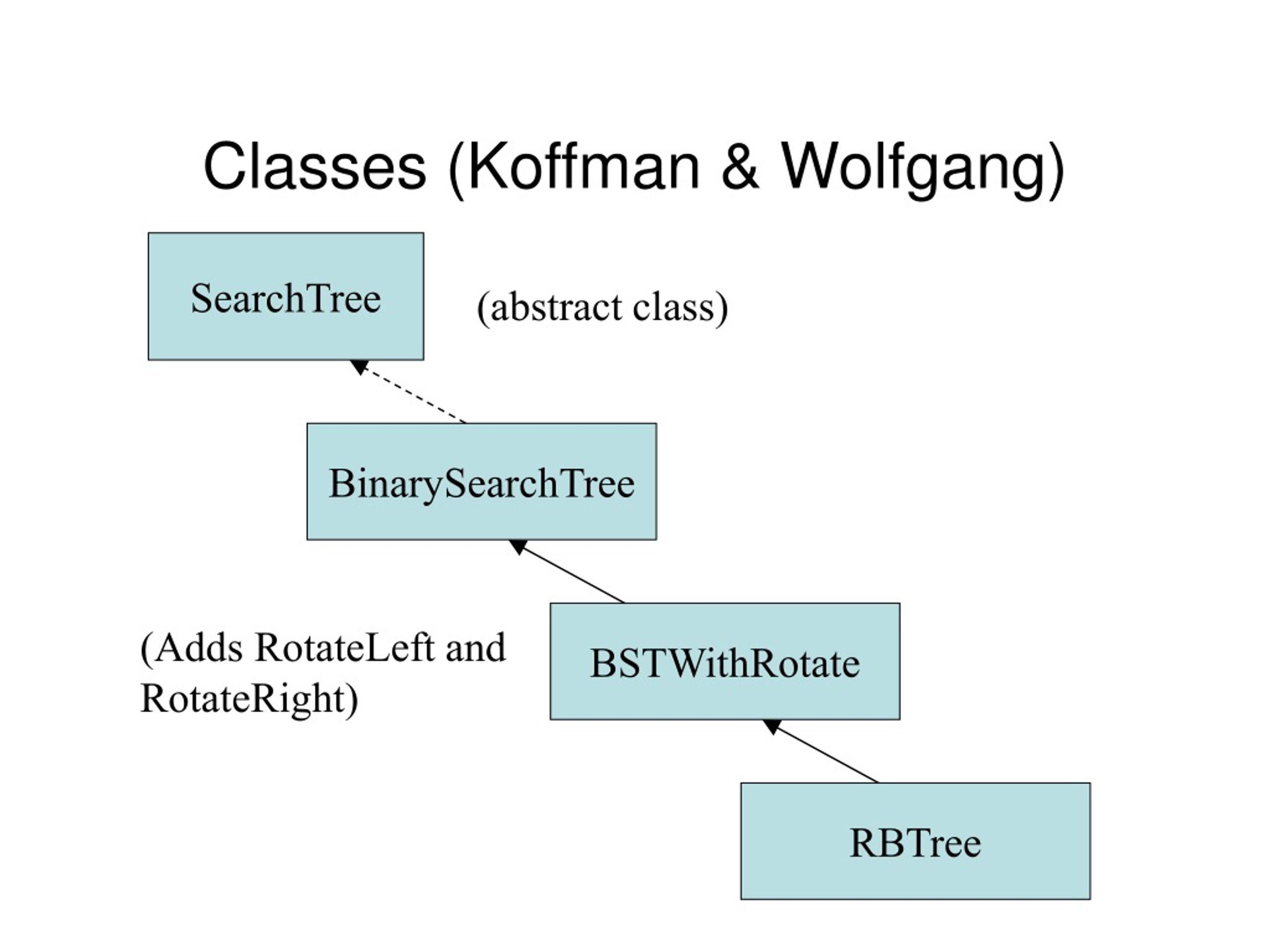 Classes (Koffman & Wolfgang)

SearchTree

(abstract class)

BinarySearchTree

(Adds RotateLeft and RotateRight)

BSTWithRotate

RBTree